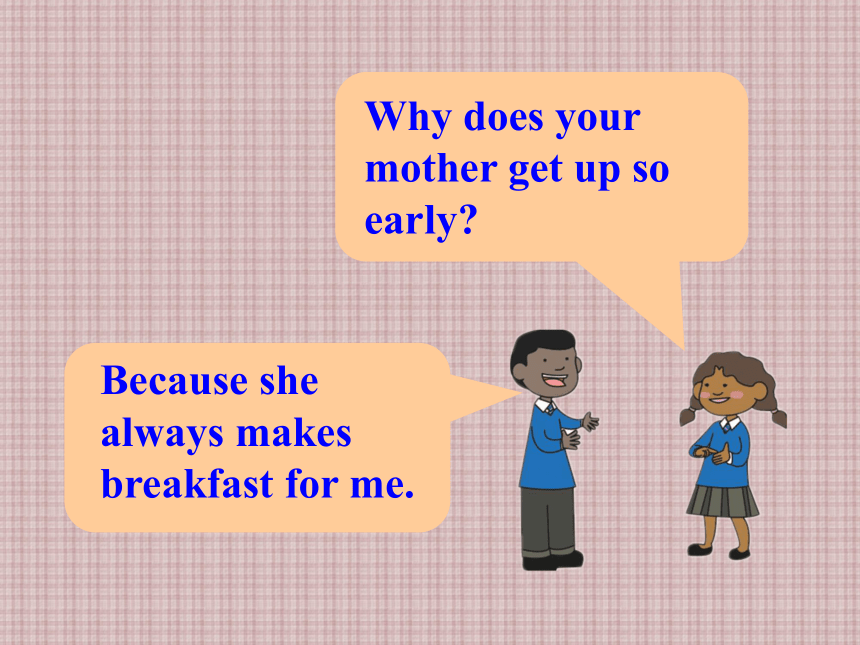 Why does your mother get up so early?

Because she always makes breakfast for me.